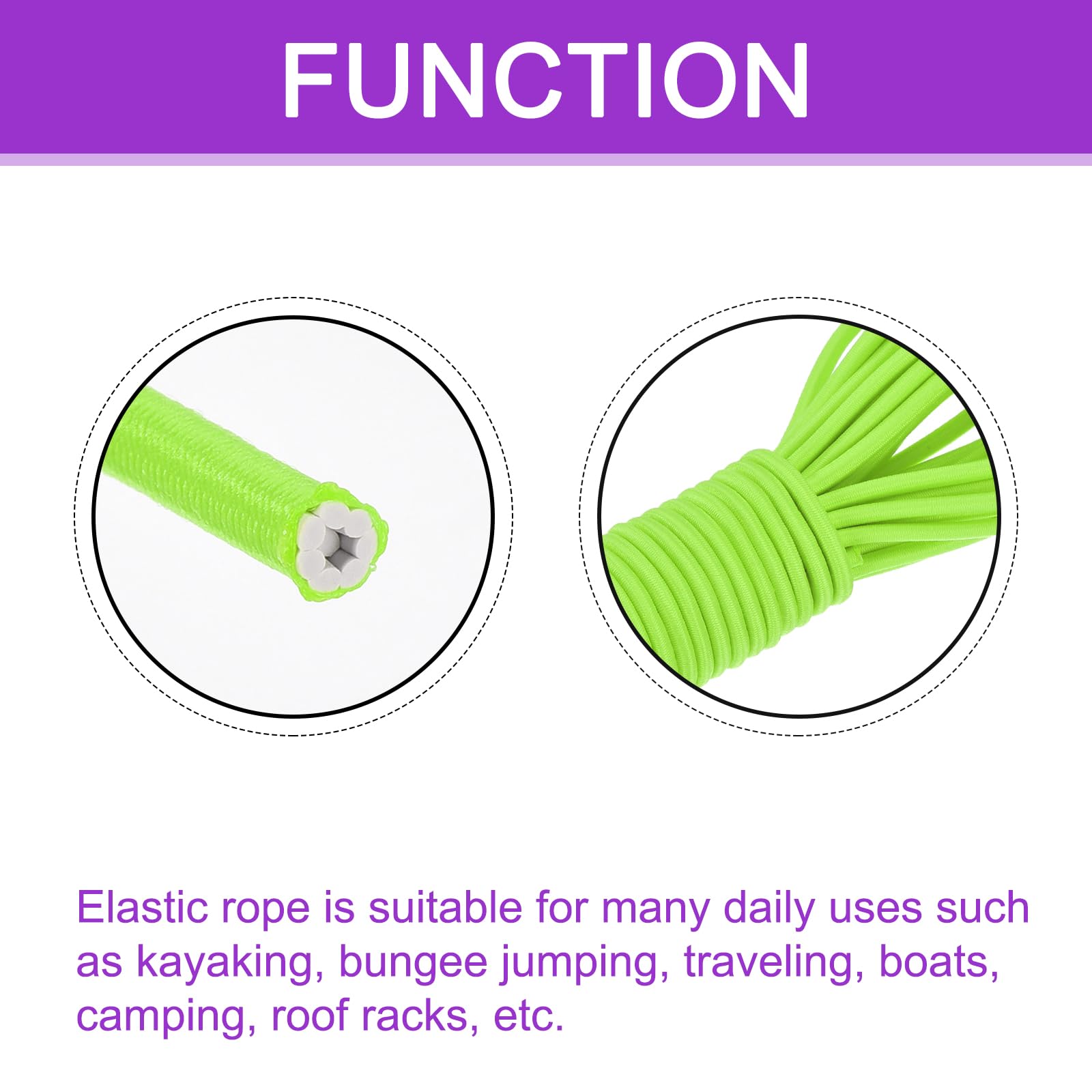 FUNCTION

Elastic rope is suitable for many daily uses such as kayaking, bungee jumping, traveling, boats, camping, roof racks, etc.